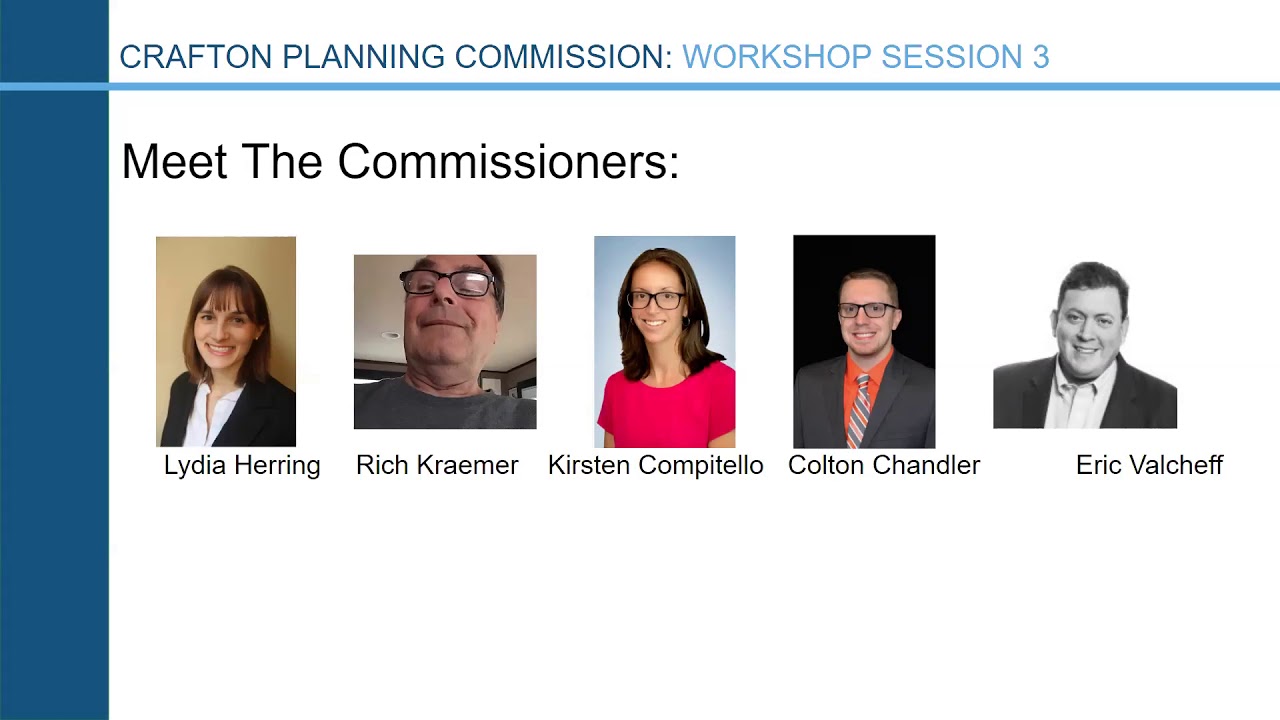 CRAFTON PLANNING COMMISSION: WORKSHOP SESSION 3

Meet The Commissioners:

Lydia Herring Rich Kraemer Kirsten Compitello Colton Chandler Eric Valcheff